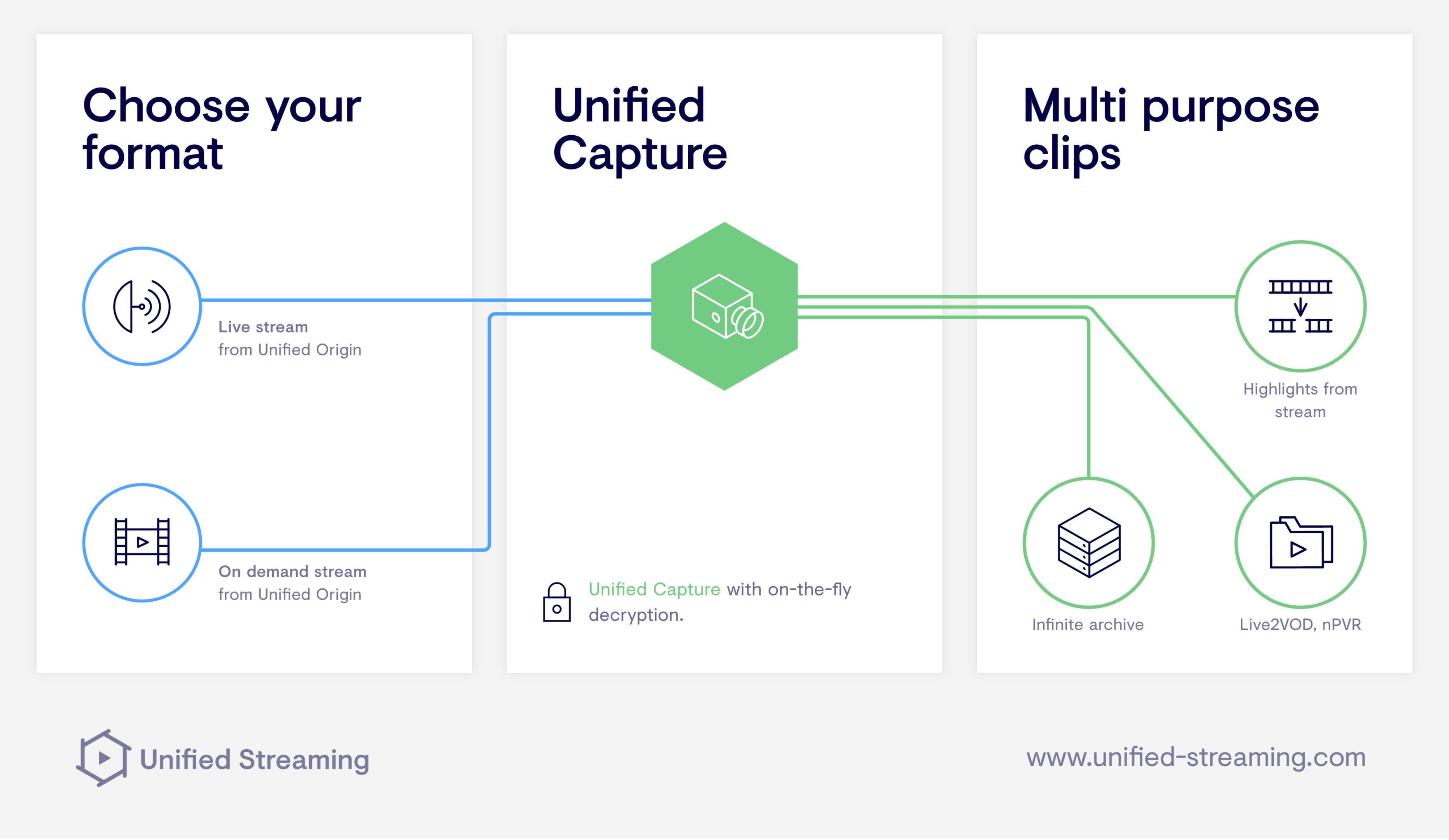 Choose your format

Live stream
from Unified Origin

On demand stream
from Unified Origin

Unified Capture

Unified Capture with on-the-fly decryption.

Multi purpose clips

Highlights from stream

Infinite archive

Live2VOD, nPVR

Unified Streaming

www.unified-streaming.com